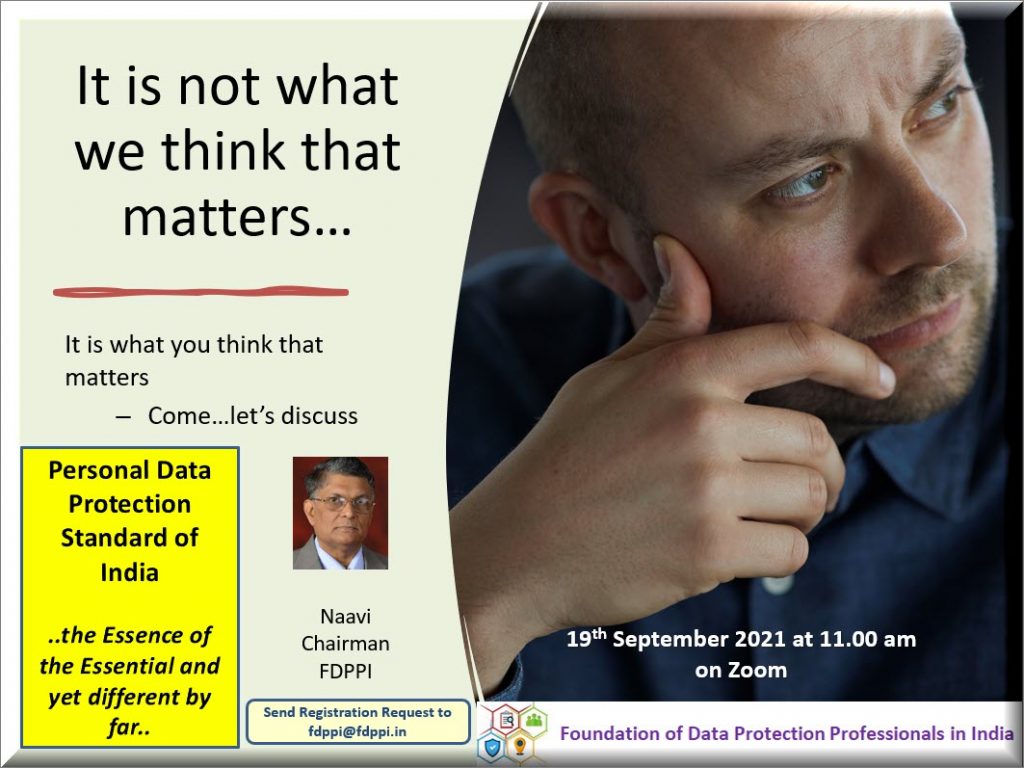 It is not what we think that matters…

It is what you think that matters

– Come…let's discuss

Personal Data Protection Standard of India

..the Essence of the Essential and yet different by far..

Naavi
Chairman
FDPPI

19$^{th}$ September 2021 at 11.00 am on Zoom

Send Registration Request to fdppi@fdppi.in

Foundation of Data Protection Professionals in India